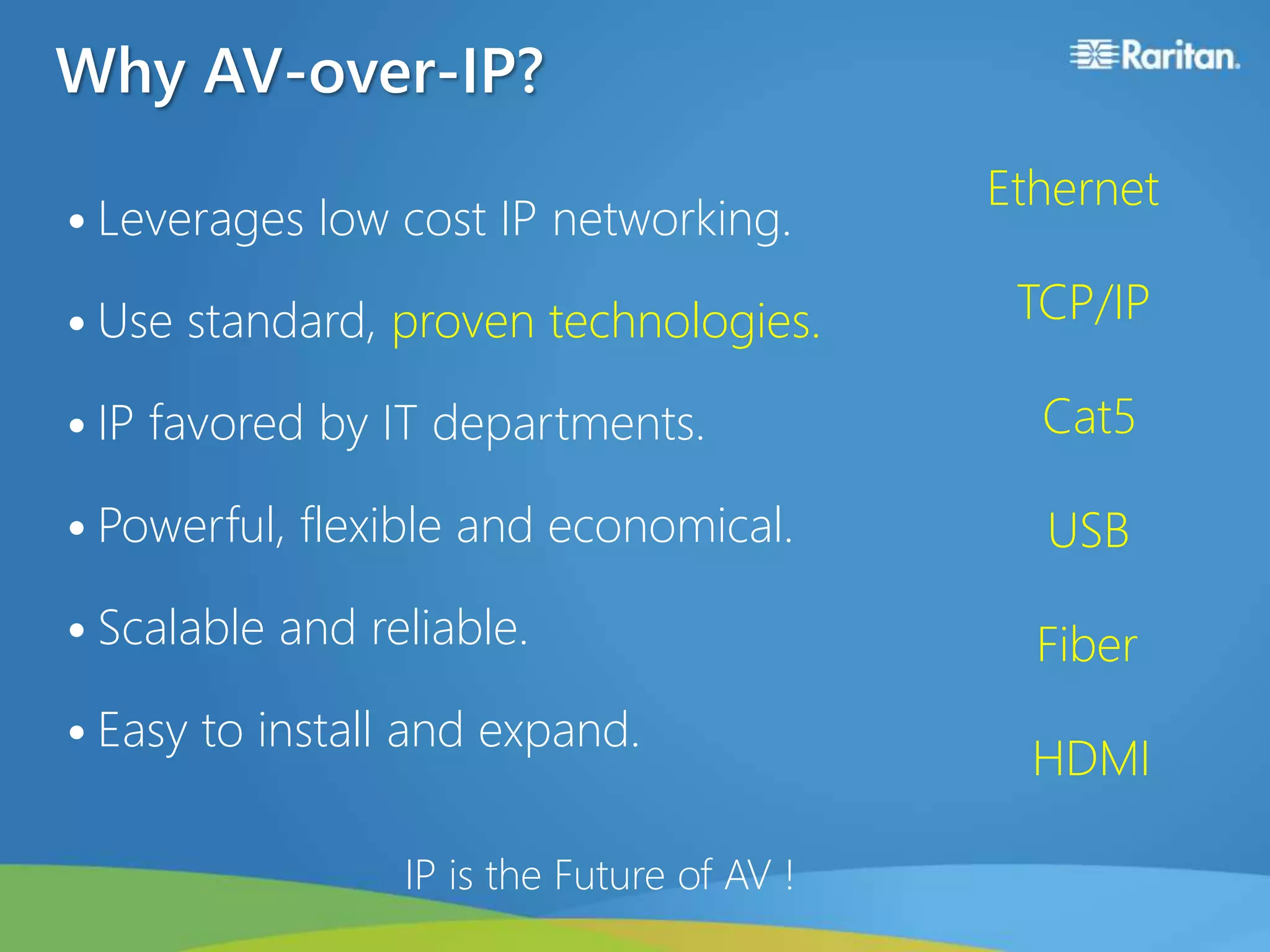 Why AV-over-IP?

Raritan.

• Leverages low cost IP networking.

• Use standard, proven technologies.

• IP favored by IT departments.

• Powerful, flexible and economical.

• Scalable and reliable.

• Easy to install and expand.

Ethernet

TCP/IP

Cat5

USB

Fiber

HDMI

IP is the Future of AV !